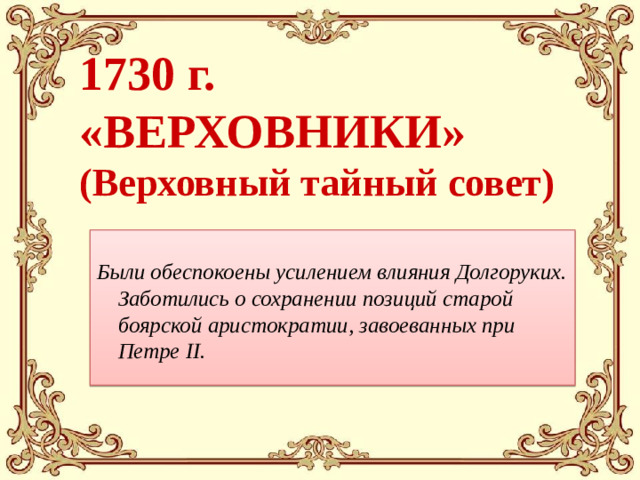 1730 г.
«ВЕРХОВНИКИ»
(Верховный тайный совет)

Были обеспокоены усилением влияния Долгоруких. Заботились о сохранении позиций старой боярской аристократии, завоеванных при Петре II.